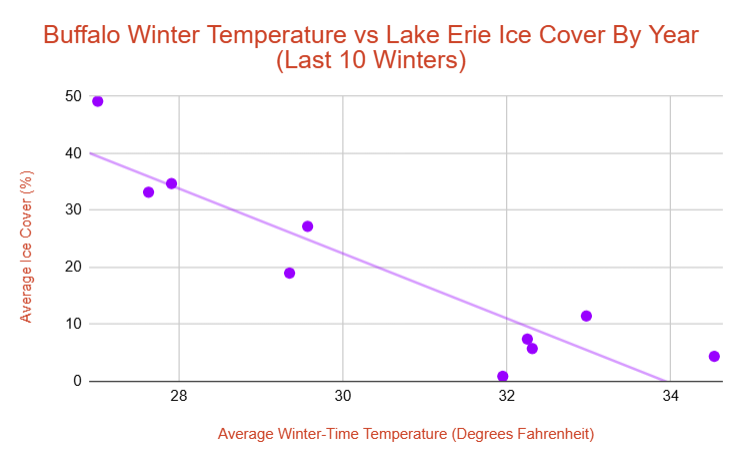 Buffalo Winter Temperature vs Lake Erie Ice Cover By Year (Last 10 Winters)

Average Ice Cover (%)

50
40
30
20
10
0

28
30
32
34

Average Winter-Time Temperature (Degrees Fahrenheit)